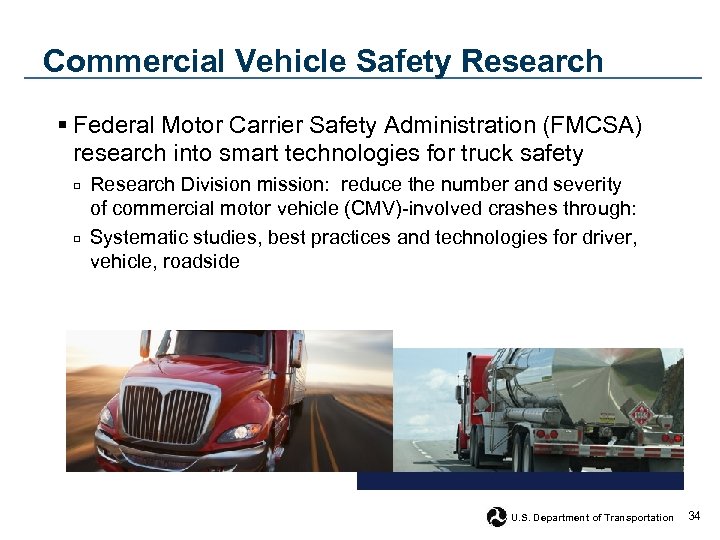 Commercial Vehicle Safety Research

▪ Federal Motor Carrier Safety Administration (FMCSA) research into smart technologies for truck safety

▫ Research Division mission: reduce the number and severity of commercial motor vehicle (CMV)-involved crashes through:

▫ Systematic studies, best practices and technologies for driver, vehicle, roadside

U.S. Department of Transportation 34